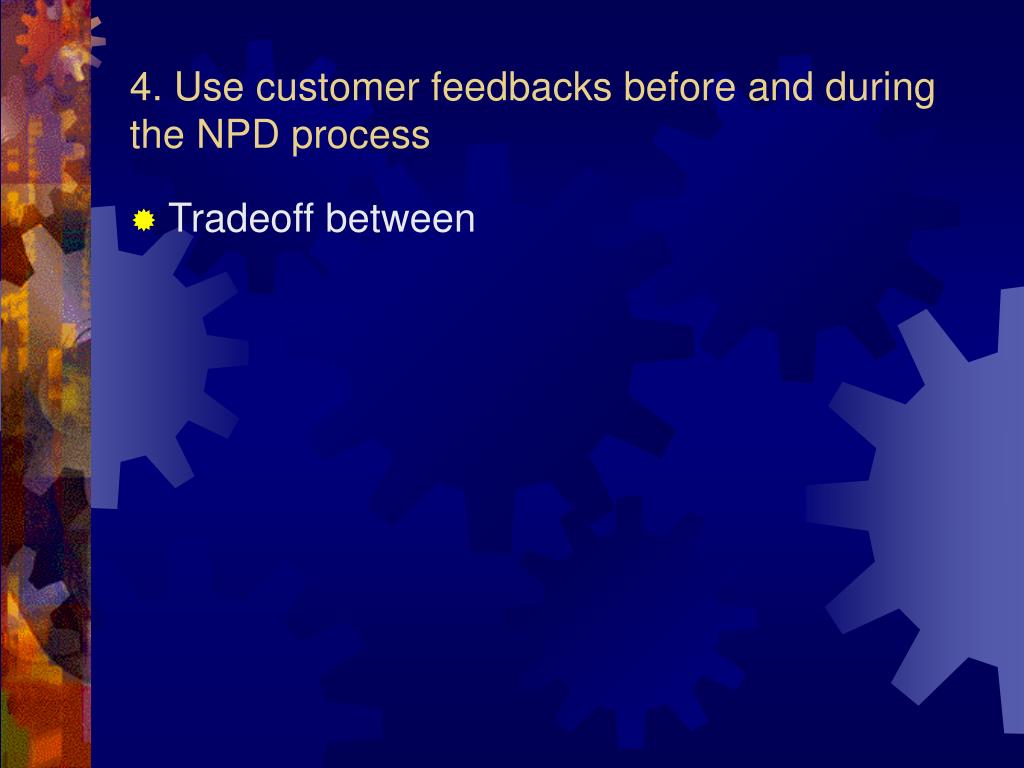 4. Use customer feedbacks before and during the NPD process

Tradeoff between